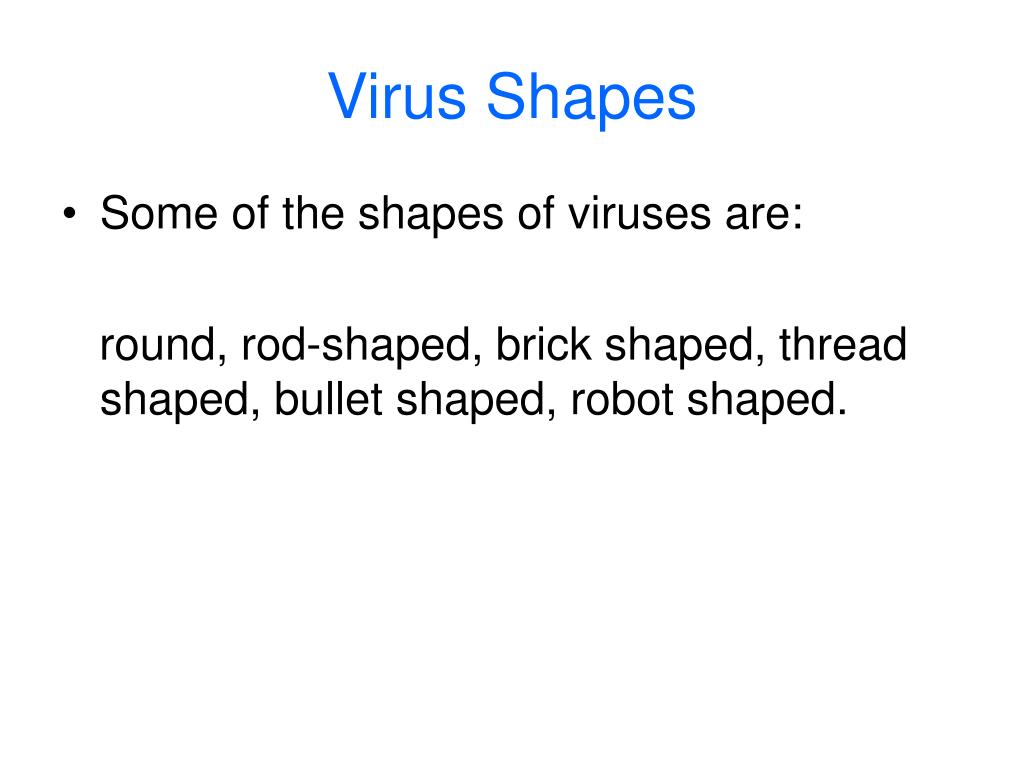 Virus Shapes

• Some of the shapes of viruses are:

round, rod-shaped, brick shaped, thread shaped, bullet shaped, robot shaped.